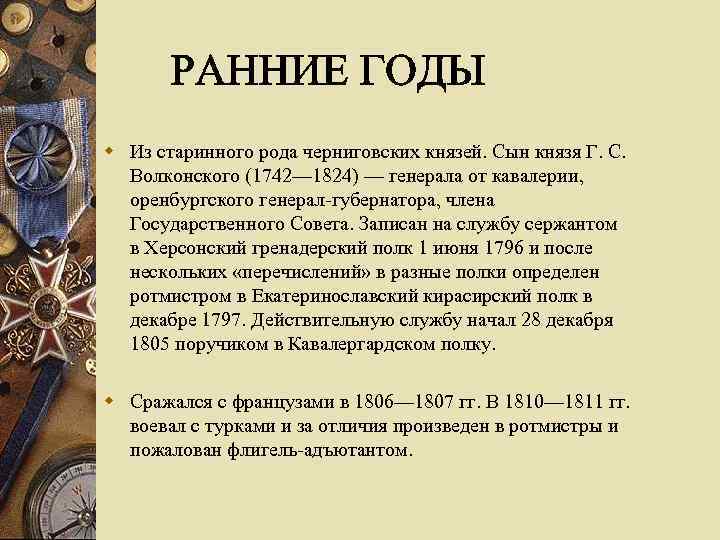 РАННИЕ ГОДЫ

Из старинного рода черниговских князей. Сын князя Г. С. Волконского (1742—1824) — генерала от кавалерии, оренбургского генерал-губернатора, члена Государственного Совета. Записан на службу сержантом в Херсонский гренадерский полк 1 июня 1796 и после нескольких «перечислений» в разные полки определен ротмистром в Екатеринославский кирасирский полк в декабре 1797. Действительную службу начал 28 декабря 1805 поручиком в Кавалергардском полку.

Сражался с французами в 1806—1807 гг. В 1810—1811 гг. воевал с турками и за отличия произведен в ротмистры и пожалован флигель-адъютантом.